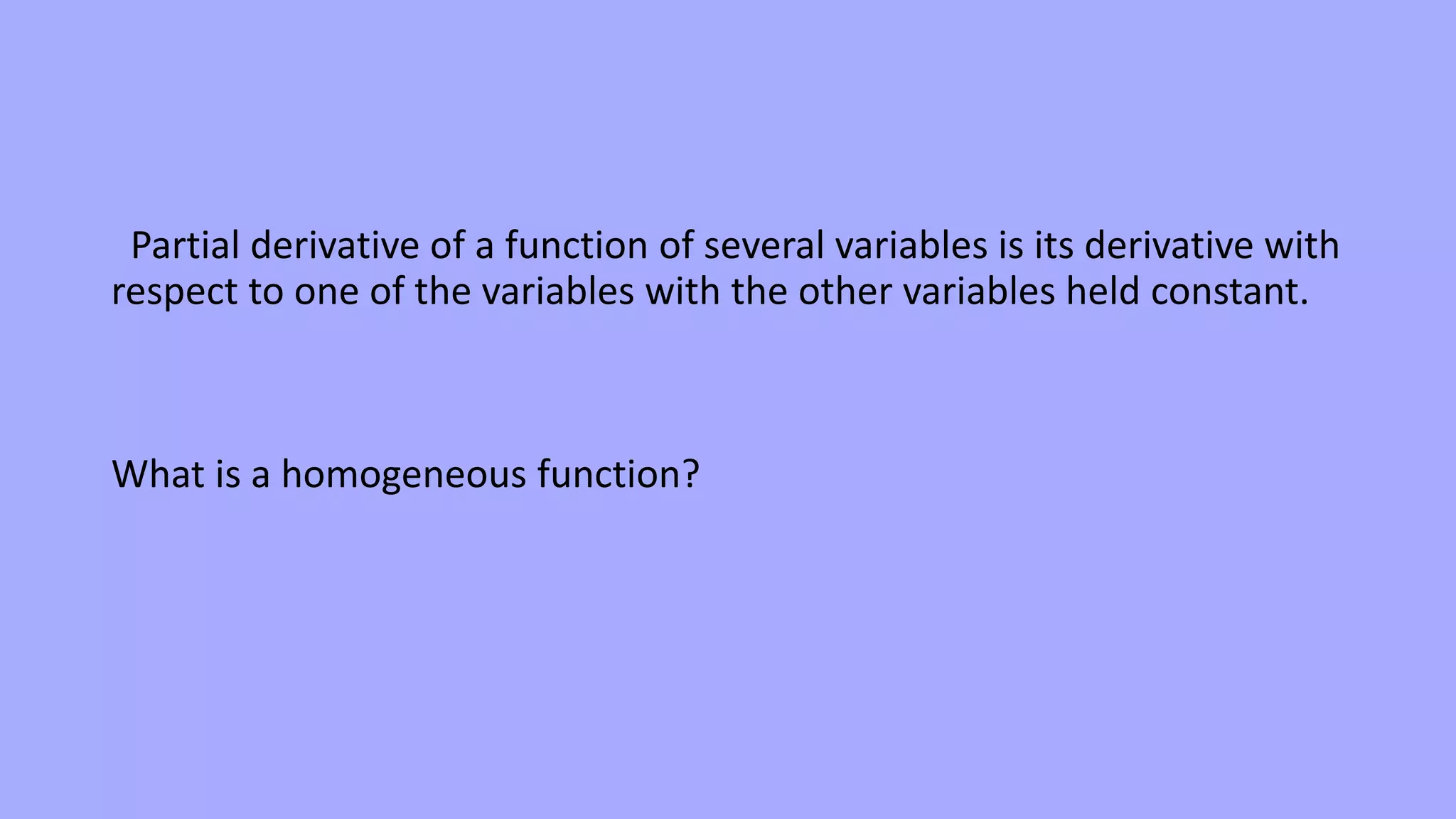 Partial derivative of a function of several variables is its derivative with respect to one of the variables with the other variables held constant.

What is a homogeneous function?